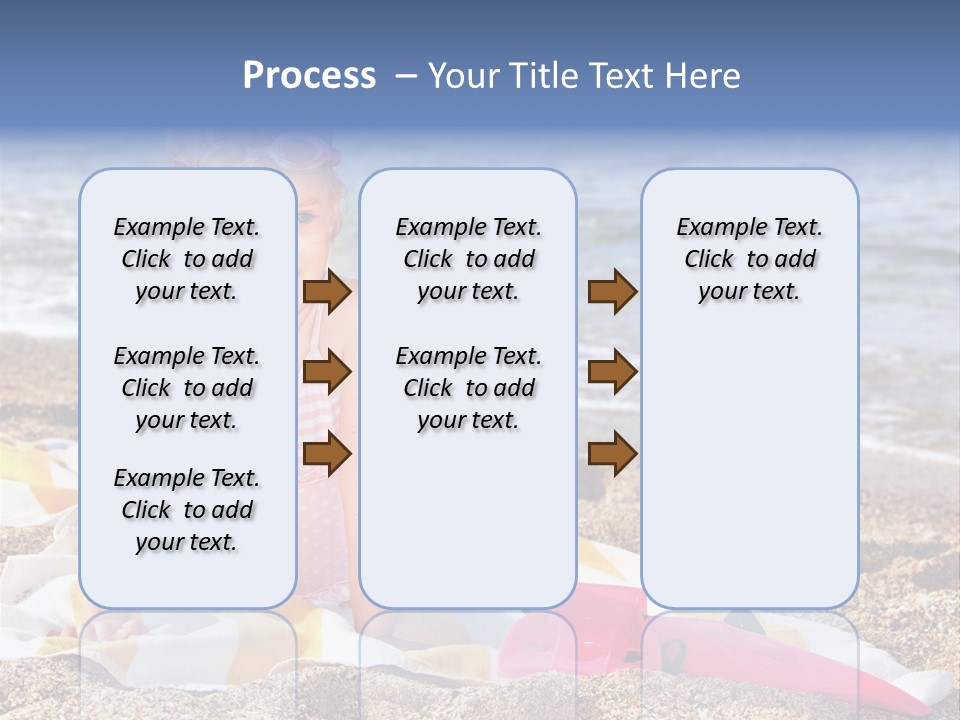 Process – Your Title Text Here

Example Text. Click to add your text.

Example Text. Click to add your text.

Example Text. Click to add your text.

Example Text. Click to add your text.

Example Text. Click to add your text.

Example Text. Click to add your text.